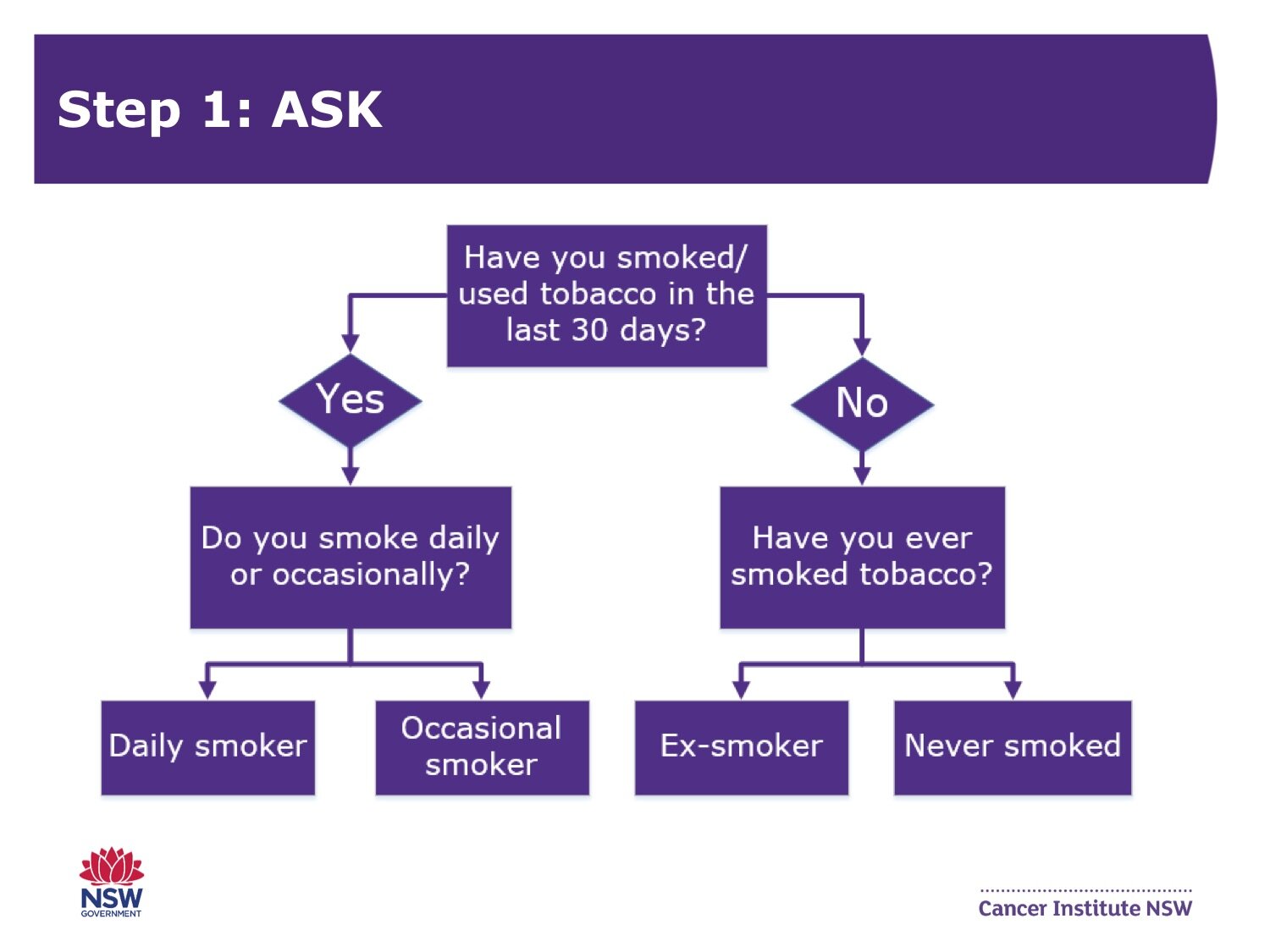 Step 1: ASK

Have you smoked/ used tobacco in the last 30 days?

Yes

No

Do you smoke daily or occasionally?

Have you ever smoked tobacco?

Daily smoker

Occasional smoker

Ex-smoker

Never smoked

NSW GOVERNMENT

Cancer Institute NSW